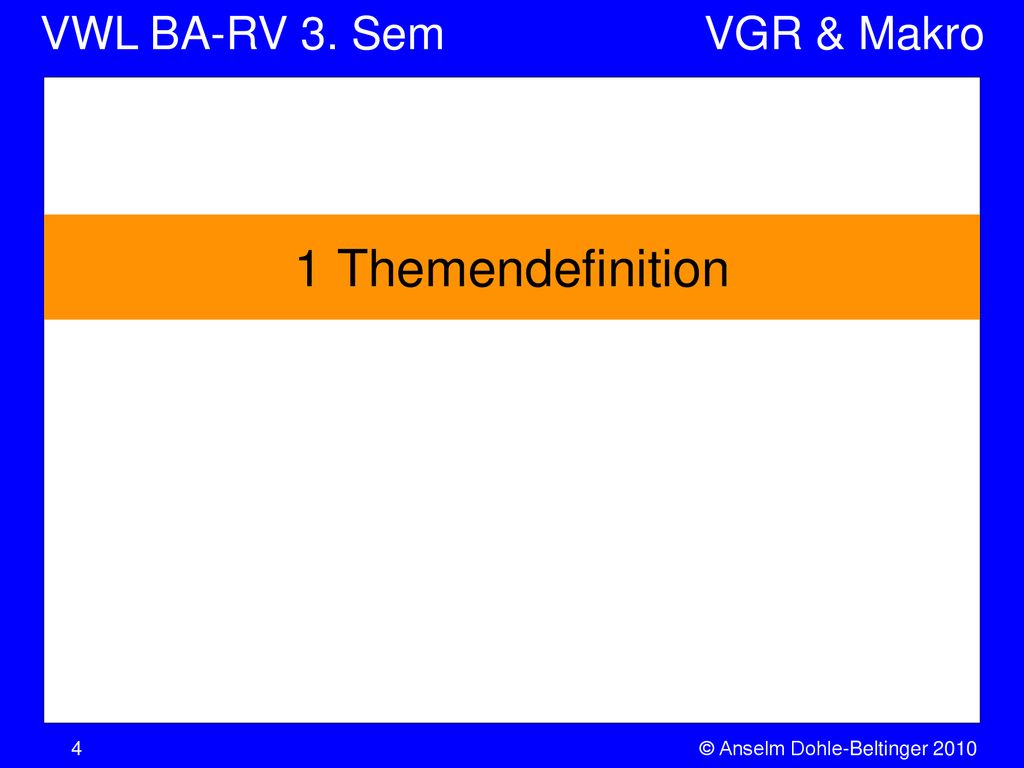 VWL BA-RV 3. Sem VGR & Makro

1 Themendefinition

4 © Anselm Dohle-Beltinger 2010